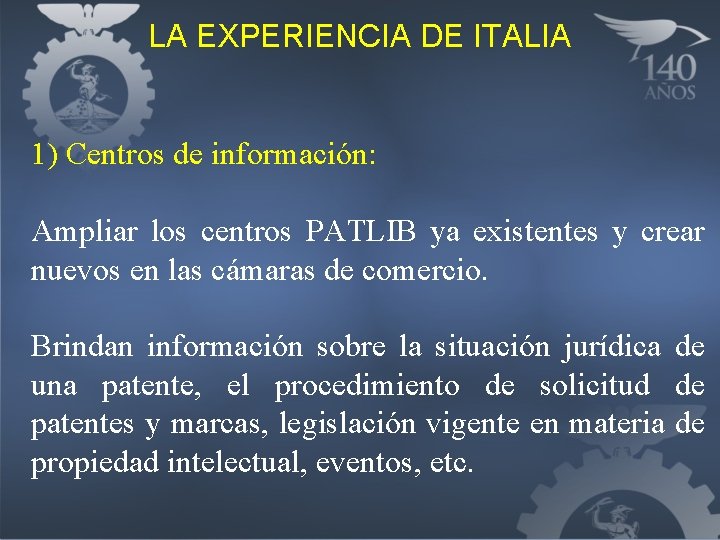 LA EXPERIENCIA DE ITALIA

140 AÑOS

1) Centros de información:

Ampliar los centros PATLIB ya existentes y crear nuevos en las cámaras de comercio.

Brindan información sobre la situación jurídica de una patente, el procedimiento de solicitud de patentes y marcas, legislación vigente en materia de propiedad intelectual, eventos, etc.